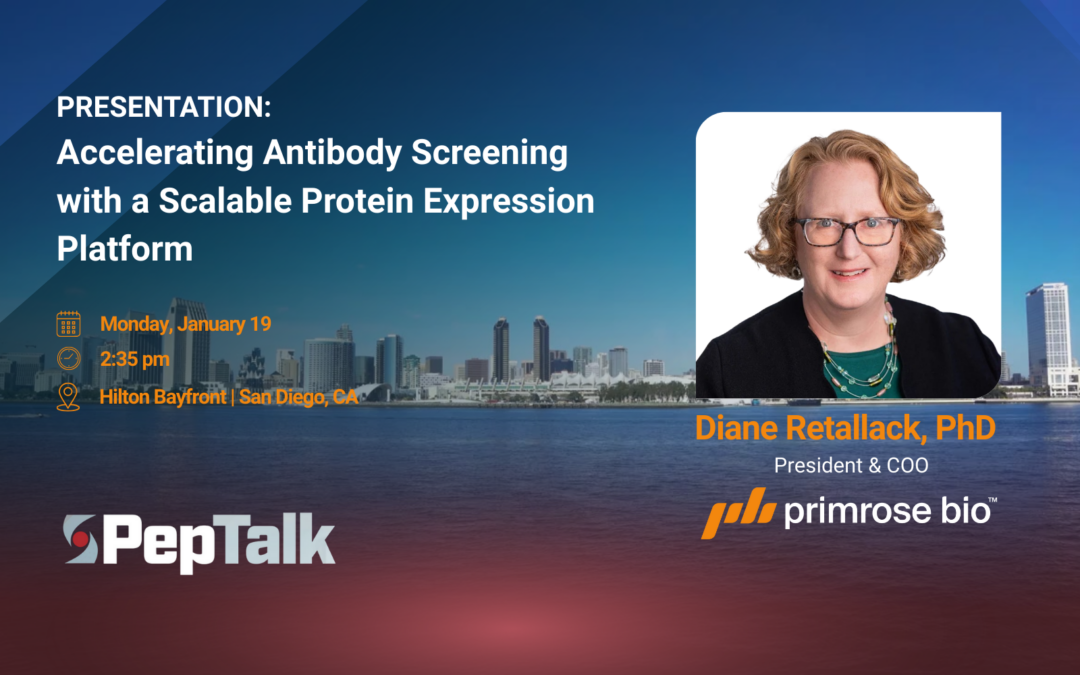 PRESENTATION:
Accelerating Antibody Screening with a Scalable Protein Expression Platform

Monday, January 19
2:35 pm
Hilton Bayfront | San Diego, CA

PepTalk

Diane Retallack, PhD
President & COO
primrose bio™